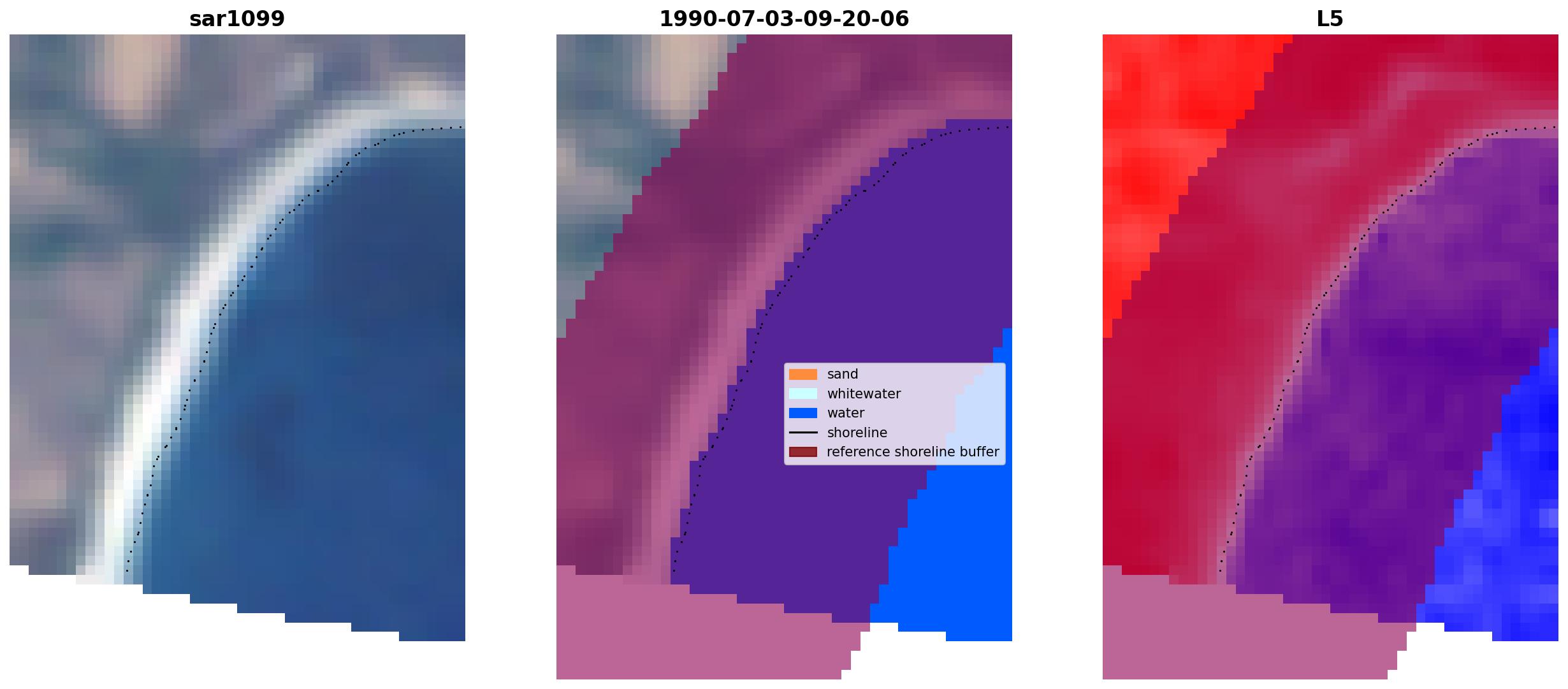 sar1099

1990-07-03-09-20-06

sand
whitewater
water
shoreline
reference shoreline buffer

L5